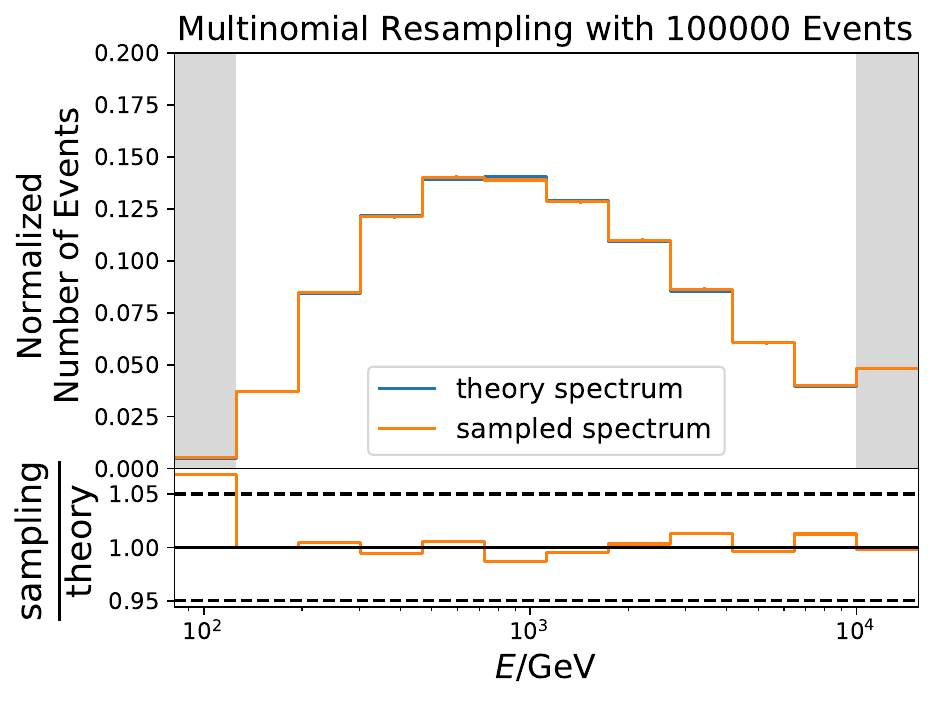 Multinomial Resampling with 100000 Events

Normalized Number of Events

0.200
0.175
0.150
0.125
0.100
0.075
0.050
0.025
0.000

theory spectrum
sampled spectrum

$\frac{\text{sampling}}{\text{theory}}$

1.05
1.00
0.95

$10^2$
$10^3$
$10^4$

$E$/GeV